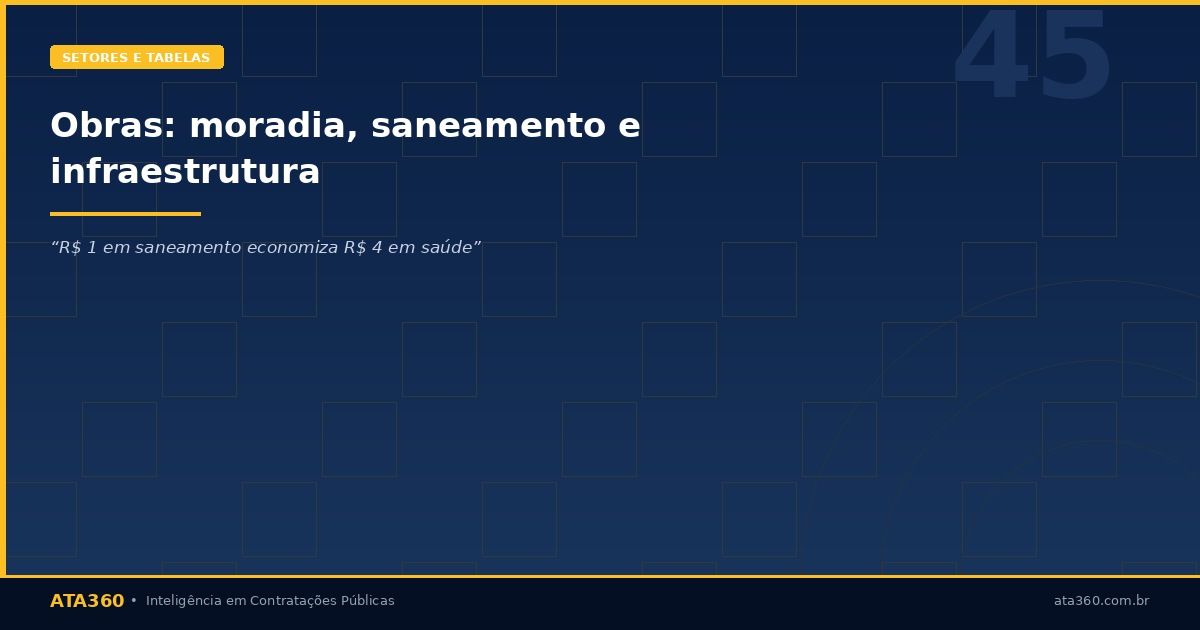 SETORES E TABELAS

45

Obras: moradia, saneamento e infraestrutura

“R$ 1 em saneamento economiza R$ 4 em saúde”

ATA360 • Inteligência em Contratações Públicas

ata360.com.br